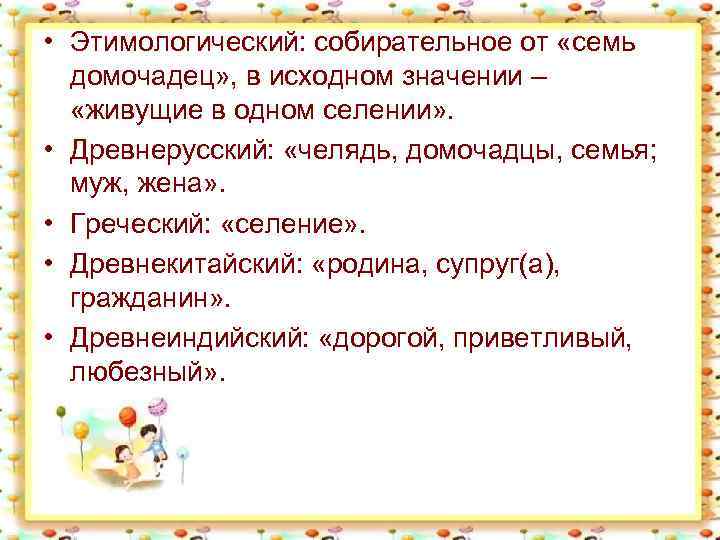 • Этимологический: собирательное от «семь домочадец», в исходном значении – «живущие в одном селении».

• Древнерусский: «челядь, домочадцы, семья; муж, жена».

• Греческий: «селение».

• Древнекитайский: «родина, супруг(а), гражданин».

• Древнеиндийский: «дорогой, приветливый, любезный».